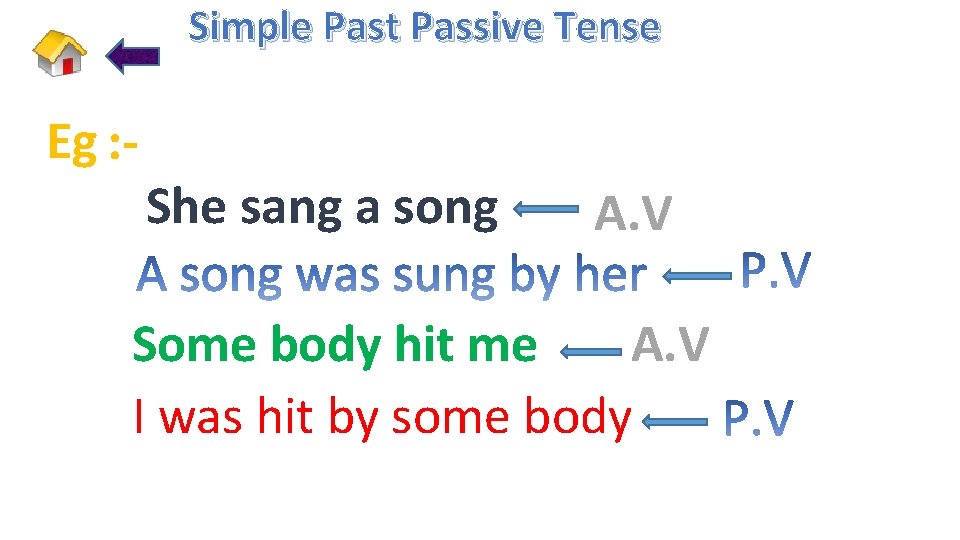 Simple Past Passive Tense

Eg :-

She sang a song A.V
A song was sung by her P.V
Some body hit me A.V
I was hit by some body P.V